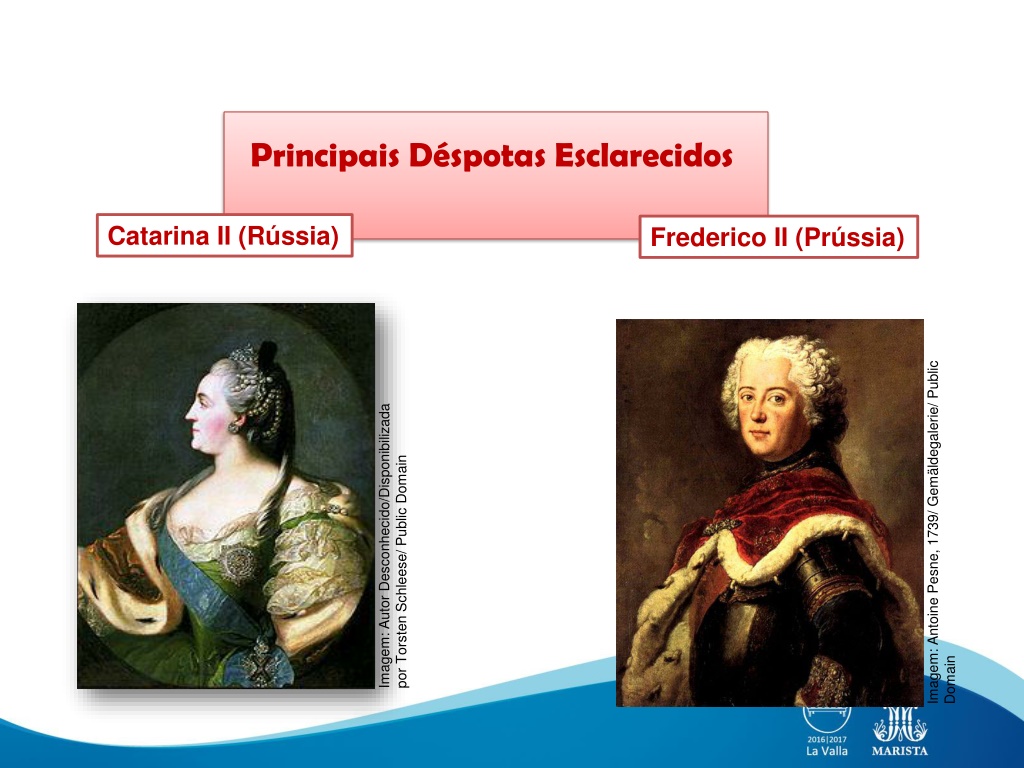 Principais Déspotas Esclarecidos

Catarina II (Rússia)

Frederico II (Prússia)

Imagem: Autor Desconhecido/Disponibilizada por Torsten Schleese/ Public Domain

Imagem: Antoine Pesne, 1739/ Gemäldegalerie/ Public Domain

2016|2017
La Valla

MARISTA